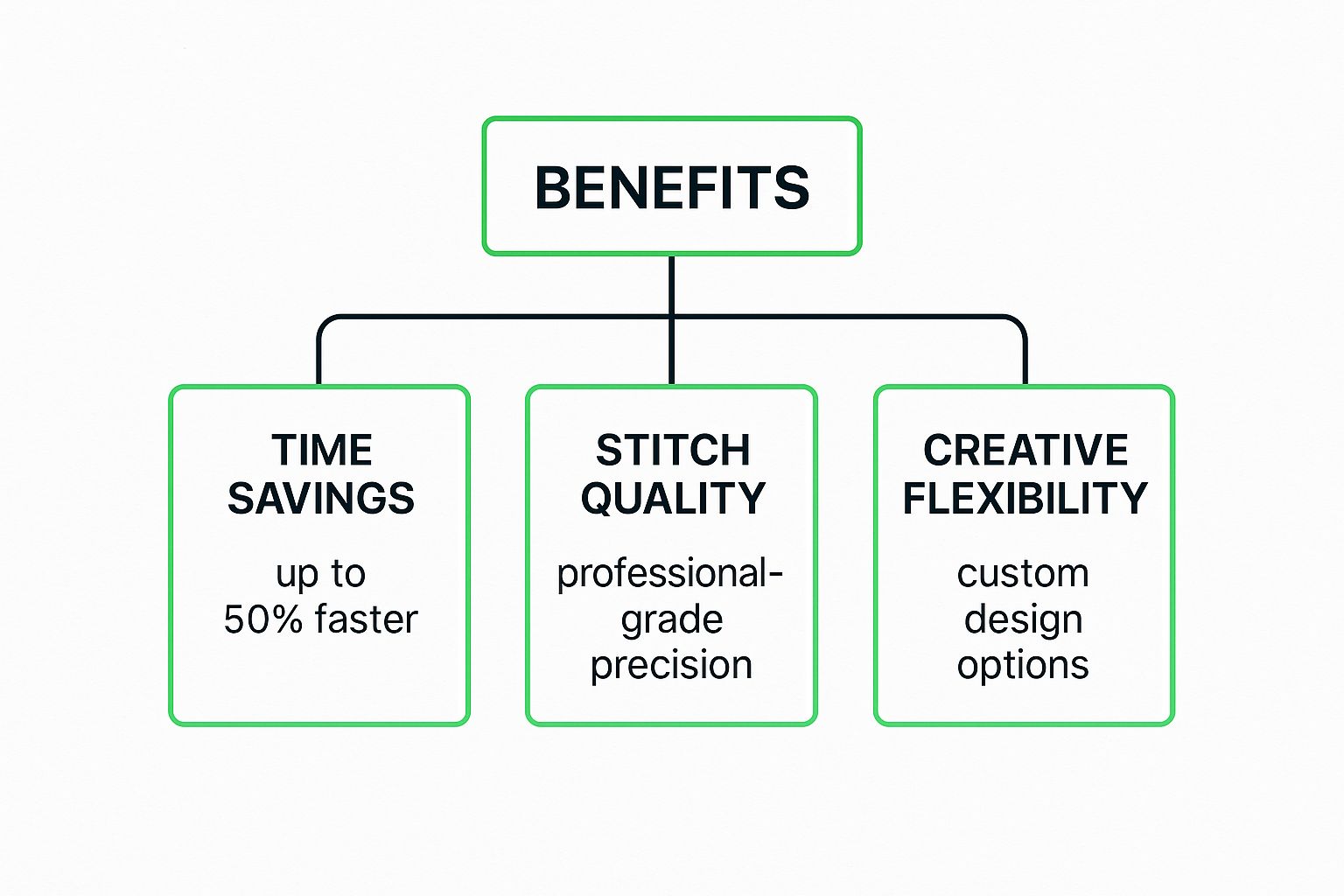 BENEFITS

TIME SAVINGS

up to 50% faster

STITCH QUALITY

professional-grade precision

CREATIVE FLEXIBILITY

custom design options